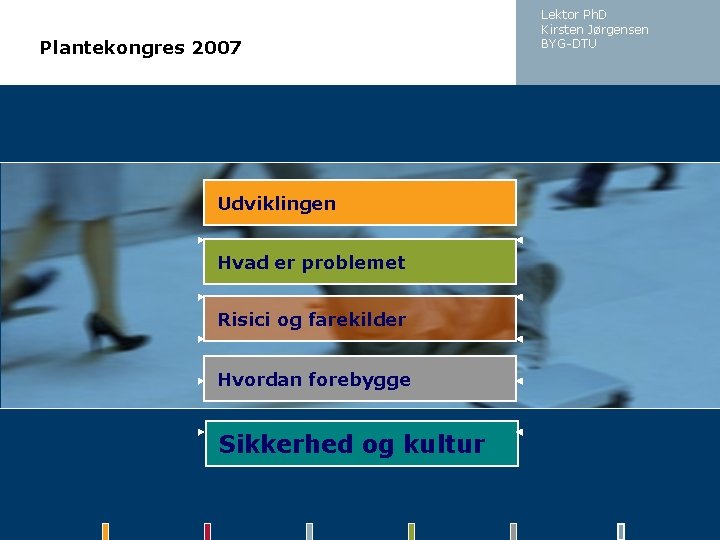 Plantekongres 2007

Lektor PhD
Kirsten Jørgensen
BYG-DTU

Udviklingen

Hvad er problemet

Risici og farekilder

Hvordan forebygge

Sikkerhed og kultur